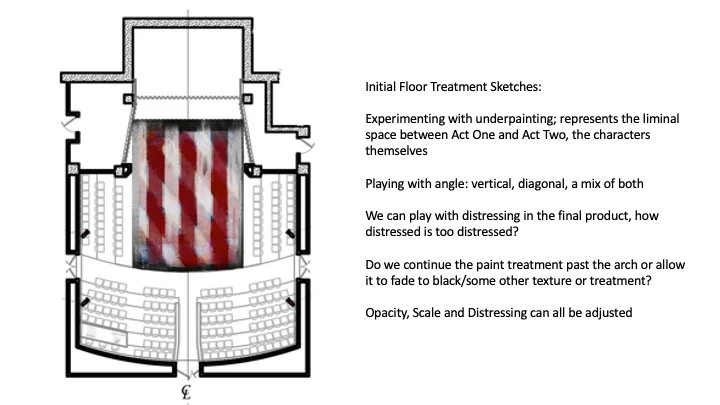 Initial Floor Treatment Sketches:

Experimenting with underpainting; represents the liminal space between Act One and Act Two, the characters themselves

Playing with angle: vertical, diagonal, a mix of both

We can play with distressing in the final product, how distressed is too distressed?

Do we continue the paint treatment past the arch or allow it to fade to black/some other texture or treatment?

Opacity, Scale and Distressing can all be adjusted

℄